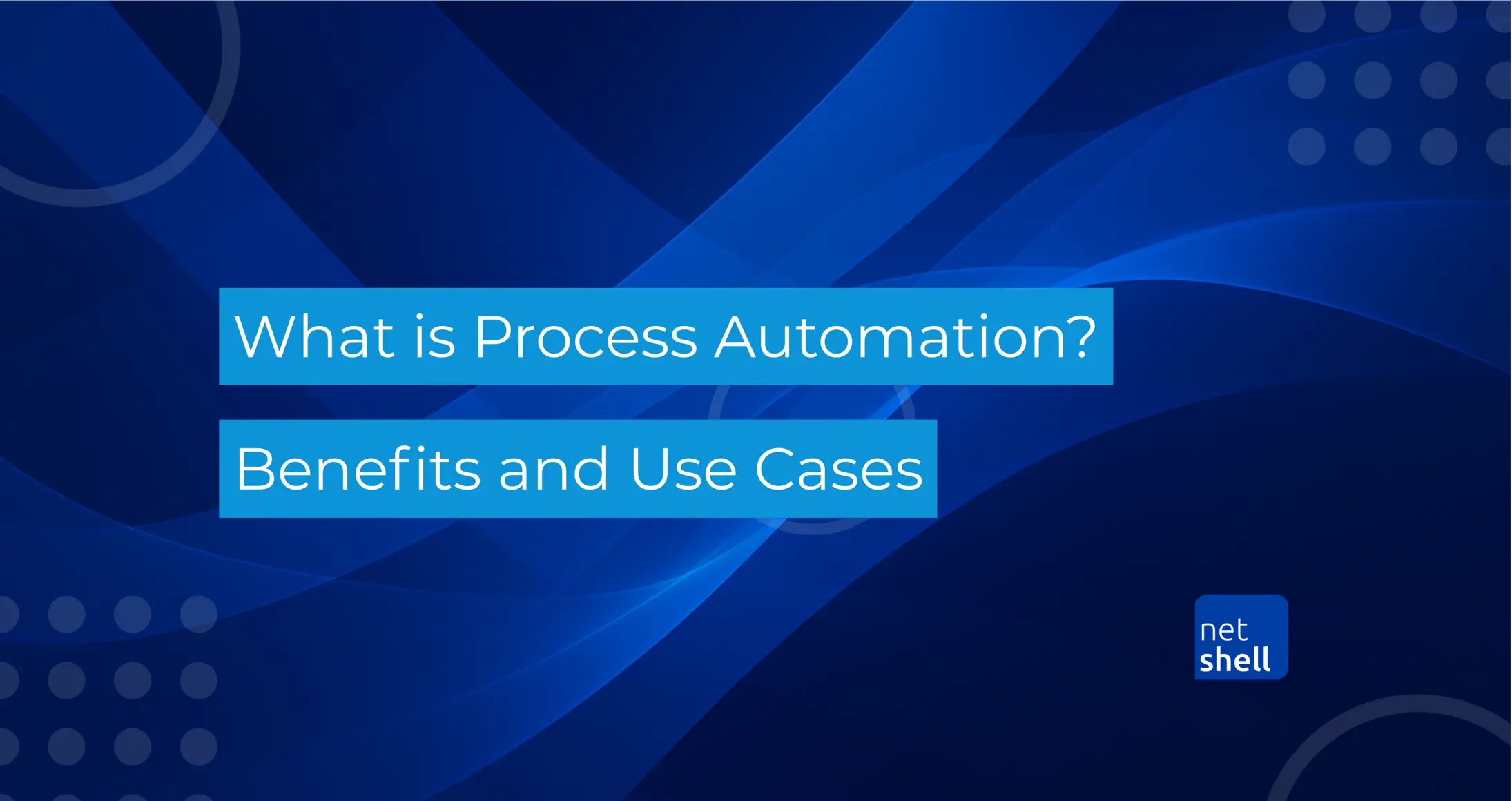 What is Process Automation?

Benefits and Use Cases

net
shell